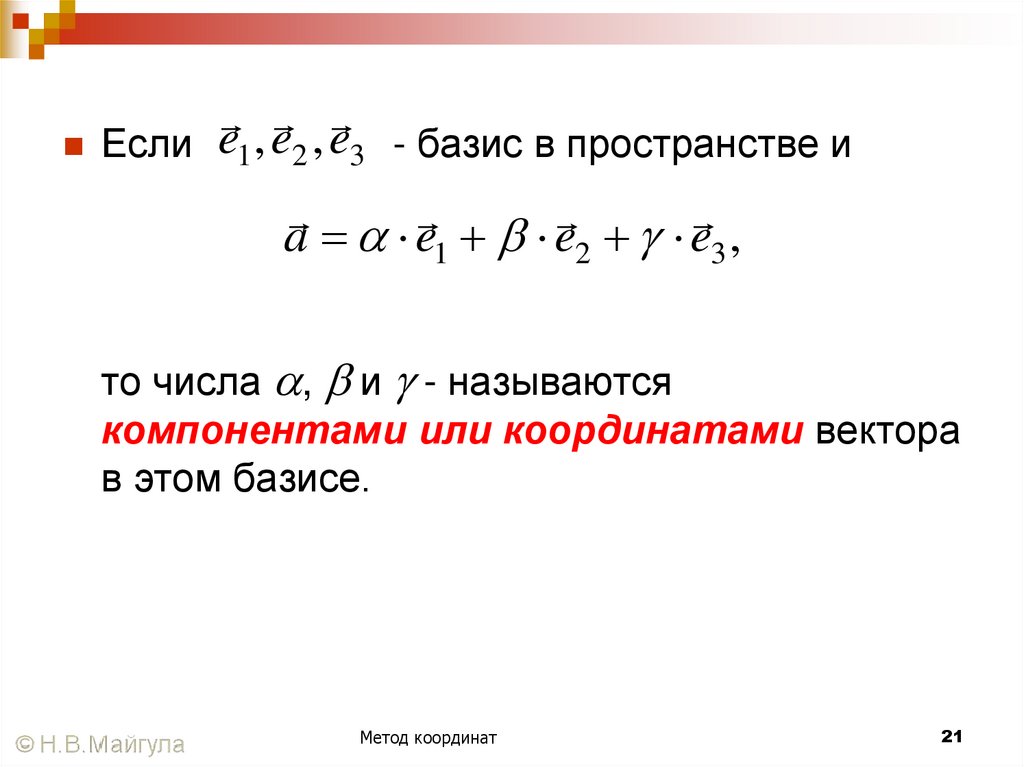 Если $\vec{e}_1, \vec{e}_2, \vec{e}_3$ - базис в пространстве и

$\vec{a} = \alpha \cdot \vec{e}_1 + \beta \cdot \vec{e}_2 + \gamma \cdot \vec{e}_3,$

то числа $\alpha$, $\beta$ и $\gamma$ - называются компонентами или координатами вектора в этом базисе.

© Н.В.Майгула

Метод координат

21